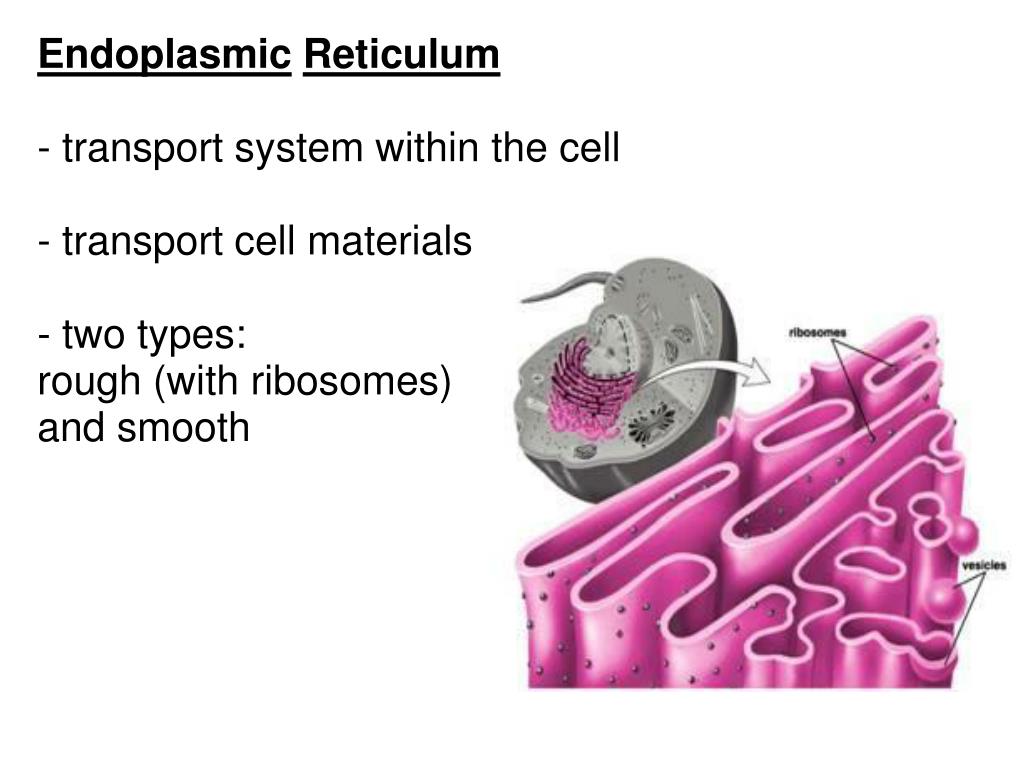 Endoplasmic Reticulum

- transport system within the cell

- transport cell materials

- two types:
rough (with ribosomes) and smooth

ribosomes

vesicles